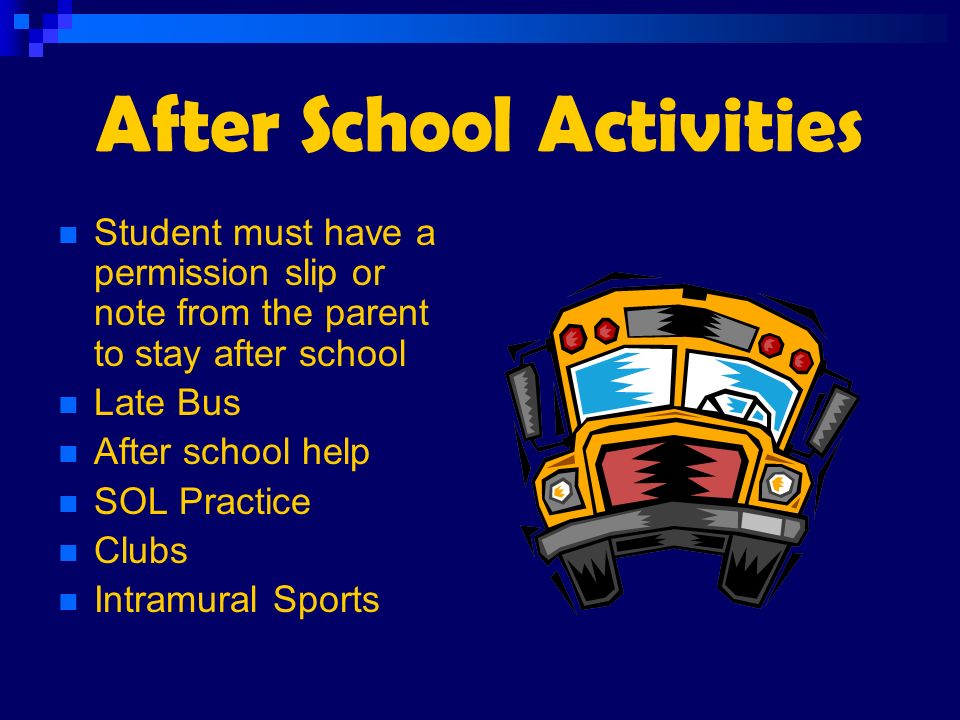 After School Activities

- Student must have a permission slip or note from the parent to stay after school
- Late Bus
- After school help
- SOL Practice
- Clubs
- Intramural Sports